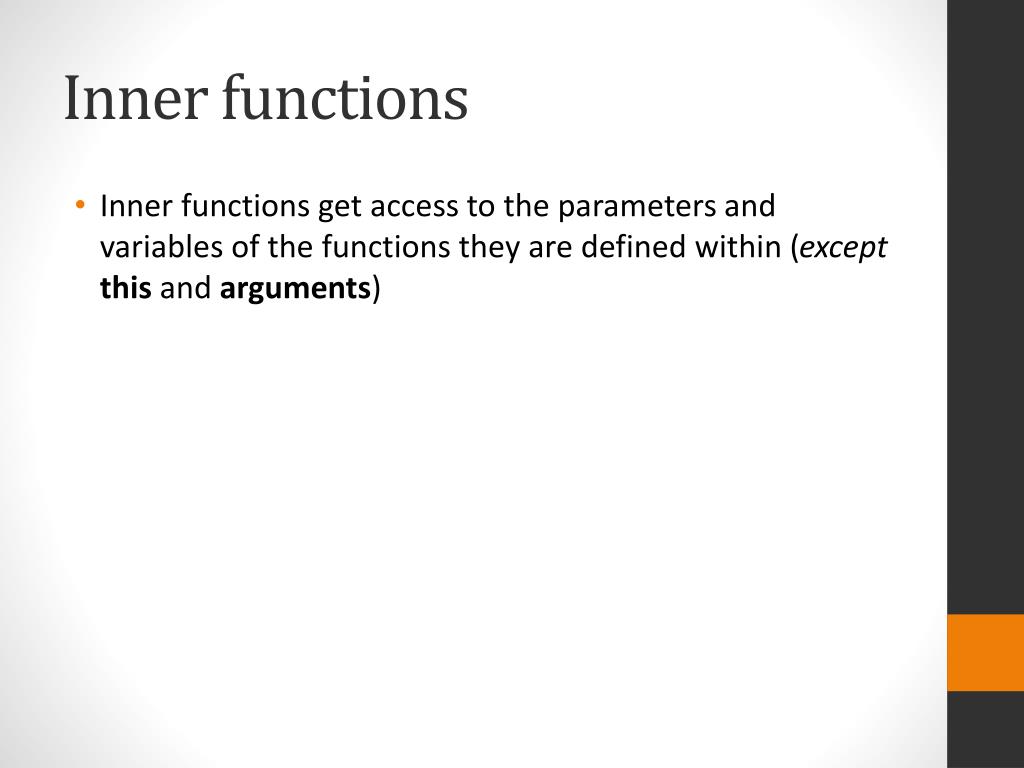 Inner functions

• Inner functions get access to the parameters and variables of the functions they are defined within (except this and arguments)